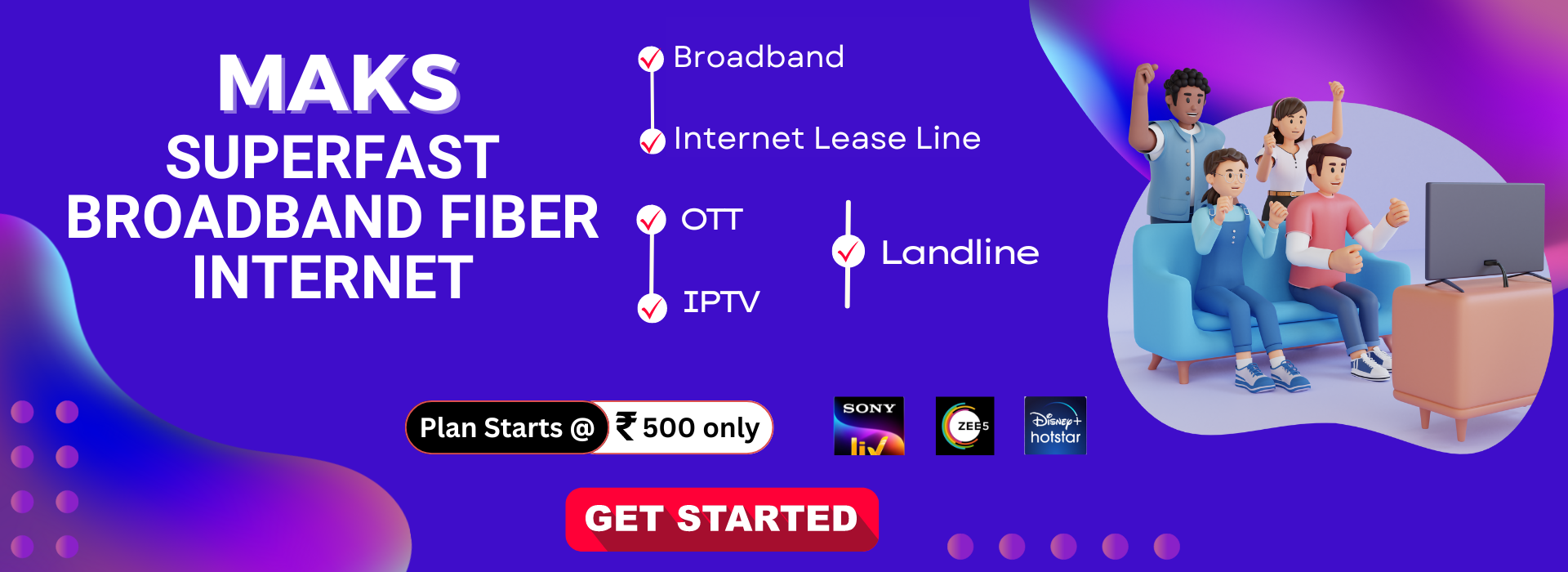 MAKS
SUPERFAST
BROADBAND FIBER
INTERNET

Broadband

Internet Lease Line

OTT

IPTV

Landline

Plan Starts @ ₹ 500 only

SONY liv

ZEE5

Disney+ hotstar

GET STARTED